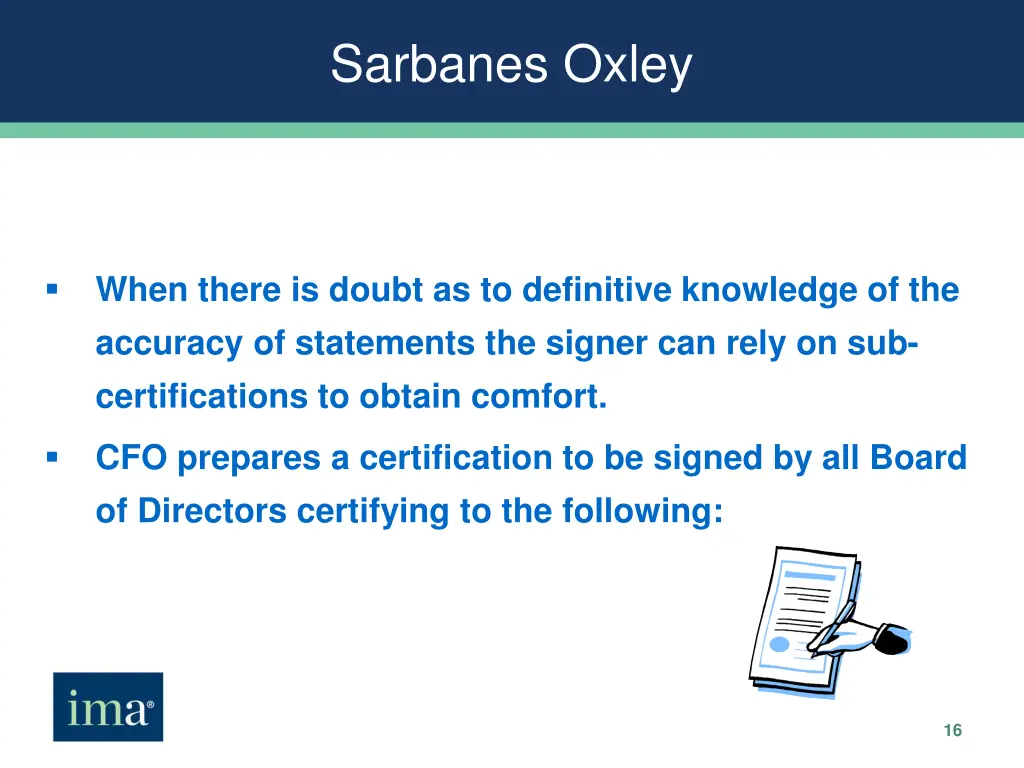 Sarbanes Oxley

▪ When there is doubt as to definitive knowledge of the accuracy of statements the signer can rely on sub-certifications to obtain comfort.

▪ CFO prepares a certification to be signed by all Board of Directors certifying to the following:

ima®

16